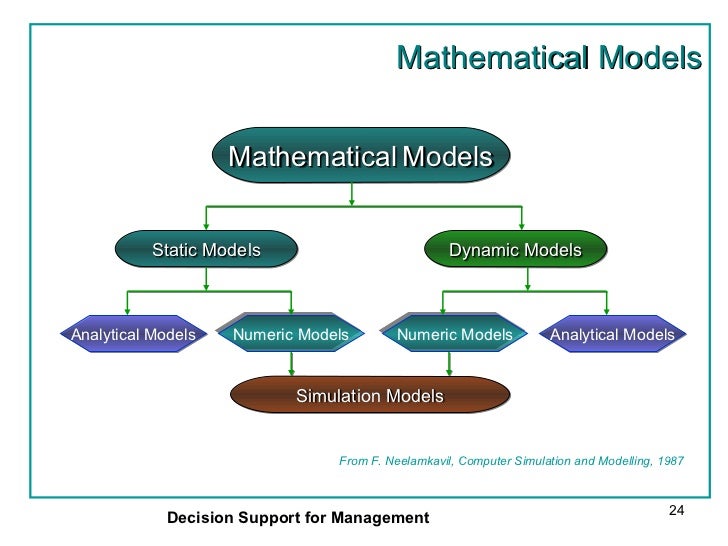 Mathematical Models

Mathematical Models

Static Models

Dynamic Models

Analytical Models

Numeric Models

Numeric Models

Analytical Models

Simulation Models

From F. Neelamkavil, Computer Simulation and Modelling, 1987

Decision Support for Management

24